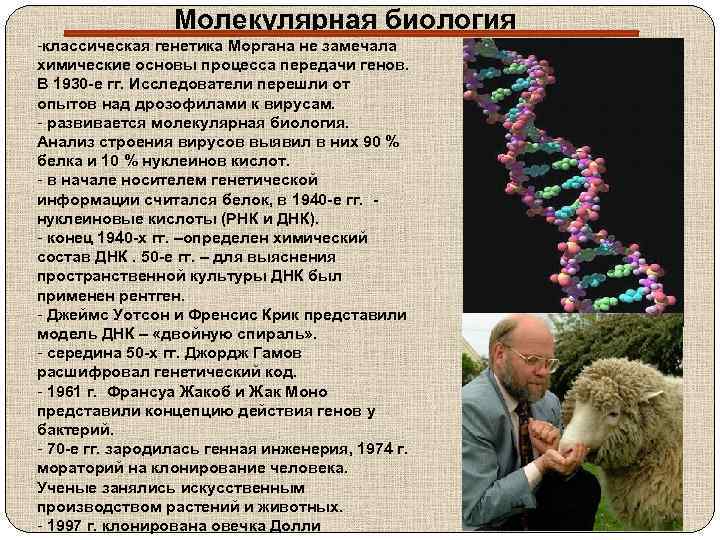 Молекулярная биология

-классическая генетика Моргана не замечала химические основы процесса передачи генов. В 1930-е гг. Исследователи перешли от опытов над дрозофилами к вирусам.
- развивается молекулярная биология. Анализ строения вирусов выявил в них 90 % белка и 10 % нуклеинов кислот.
- в начале носителем генетической информации считался белок, в 1940-е гг. - нуклеиновые кислоты (РНК и ДНК).
- конец 1940-х гг. –определен химический состав ДНК . 50-е гг. – для выяснения пространственной культуры ДНК был применен рентген.
- Джеймс Уотсон и Френсис Крик представили модель ДНК – «двойную спираль».
- середина 50-х гг. Джордж Гамов расшифровал генетический код.
- 1961 г. Франсуа Жакоб и Жак Моно представили концепцию действия генов у бактерий.
- 70-е гг. зародилась генная инженерия, 1974 г. мораторий на клонирование человека. Ученые занялись искусственным производством растений и животных.
- 1997 г. клонирована овечка Долли